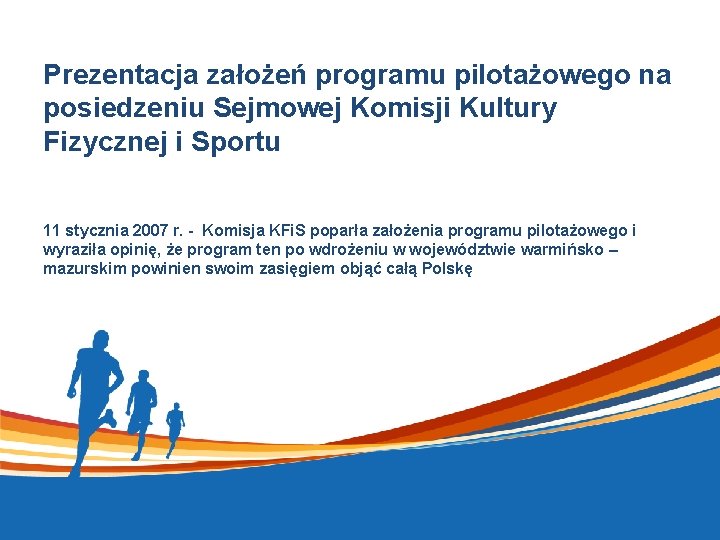 Prezentacja założeń programu pilotażowego na posiedzeniu Sejmowej Komisji Kultury Fizycznej i Sportu

11 stycznia 2007 r. - Komisja KFiS poparła założenia programu pilotażowego i wyraziła opinię, że program ten po wdrożeniu w województwie warmińsko – mazurskim powinien swoim zasięgiem objąć całą Polskę